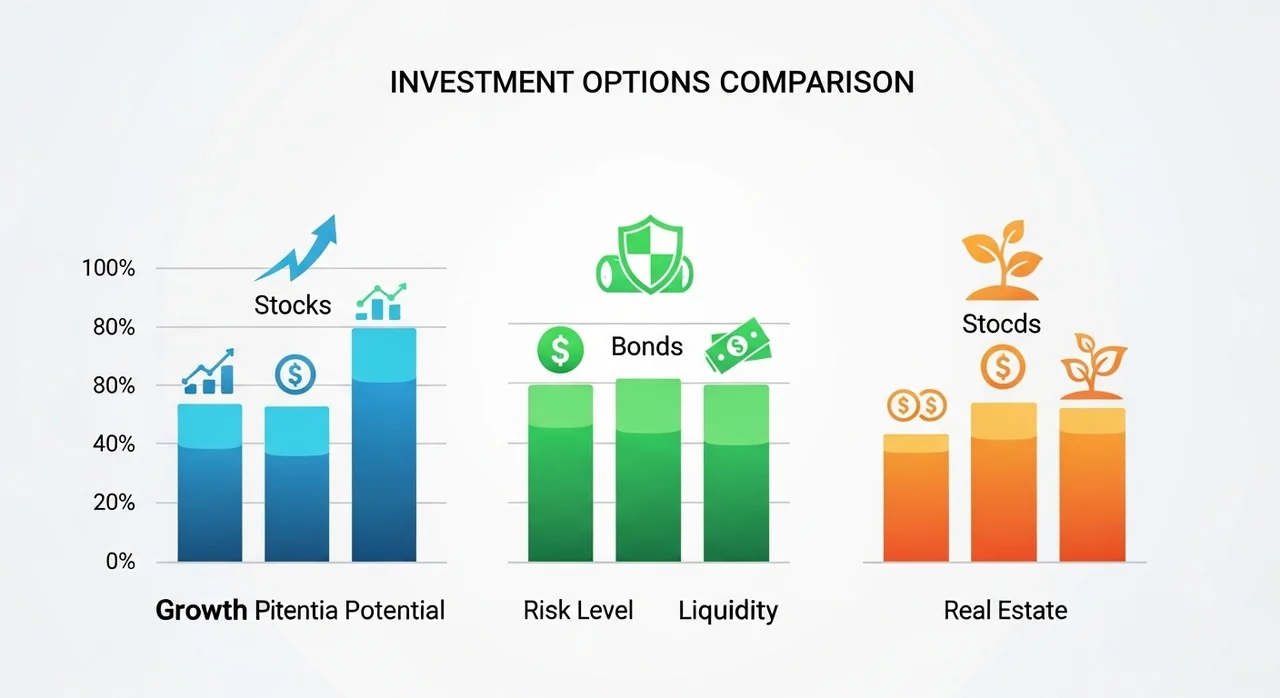 INVESTMENT OPTIONS COMPARISON

100%
80%
80%
40%
20%
0%

Stocks

Bonds

Stocds

Growth Pitentia Potential

Risk Level

Liquidity

Real Estate